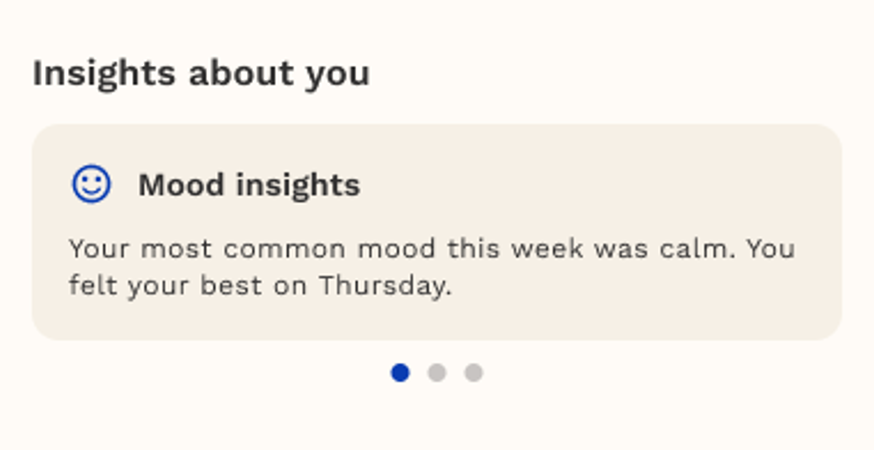 Insights about you

Mood insights

Your most common mood this week was calm. You felt your best on Thursday.